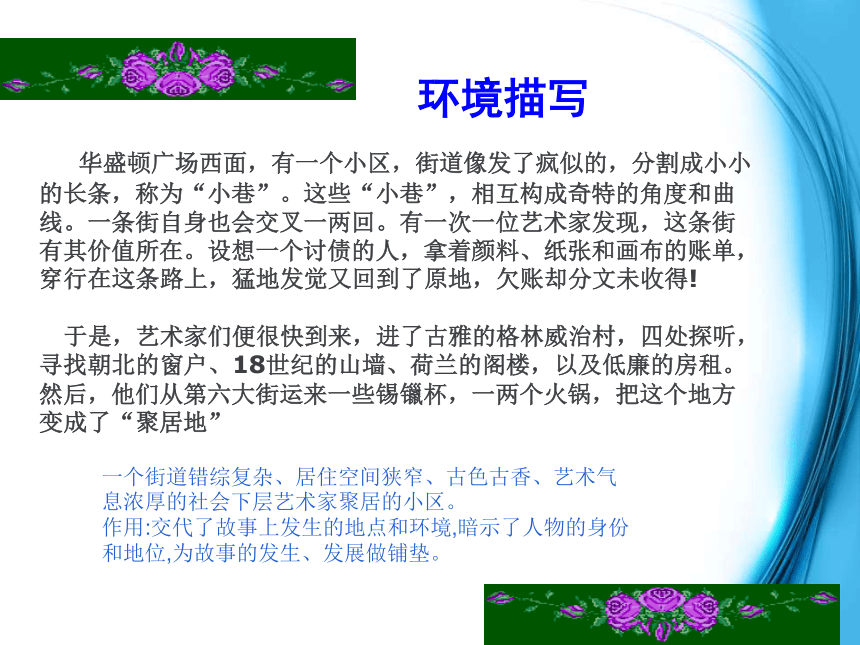 环境描写

华盛顿广场西面，有一个小区，街道像发了疯似的，分割成小小的长条，称为“小巷”。这些“小巷”，相互构成奇特的角度和曲线。一条街自身也会交叉一两回。有一次一位艺术家发现，这条街有其价值所在。设想一个讨债的人，拿着颜料、纸张和画布的账单，穿行在这条路上，猛地发觉又回到了原地，欠账却分文未收得!

于是，艺术家们便很快到来，进了古雅的格林威治村，四处探听，寻找朝北的窗户、18世纪的山墙、荷兰的阁楼，以及低廉的房租。然后，他们从第六大街运来一些锡镴杯，一两个火锅，把这个地方变成了“聚居地”

一个街道错综复杂、居住空间狭窄、古色古香、艺术气息浓厚的社会下层艺术家聚居的小区。
作用:交代了故事上发生的地点和环境,暗示了人物的身份和地位,为故事的发生、发展做铺垫。